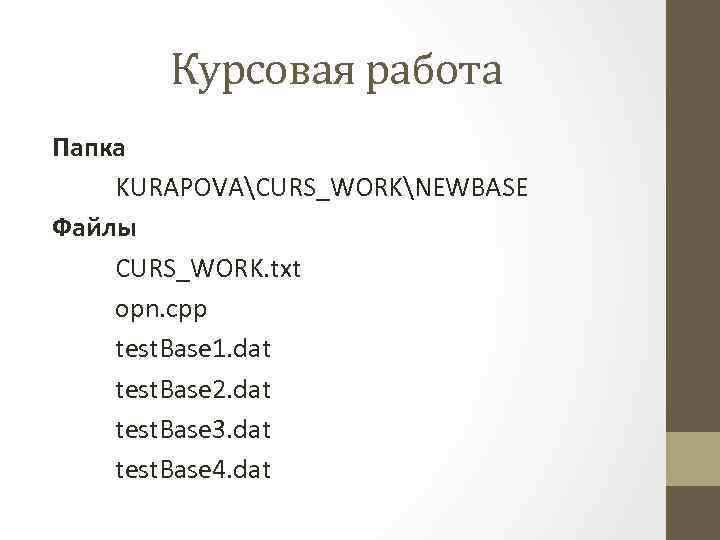 Курсовая работа

Папка

KURAPOVA\CURS_WORK\NEWBASE

Файлы

CURS_WORK.txt

opn.cpp

testBase1.dat

testBase2.dat

testBase3.dat

testBase4.dat